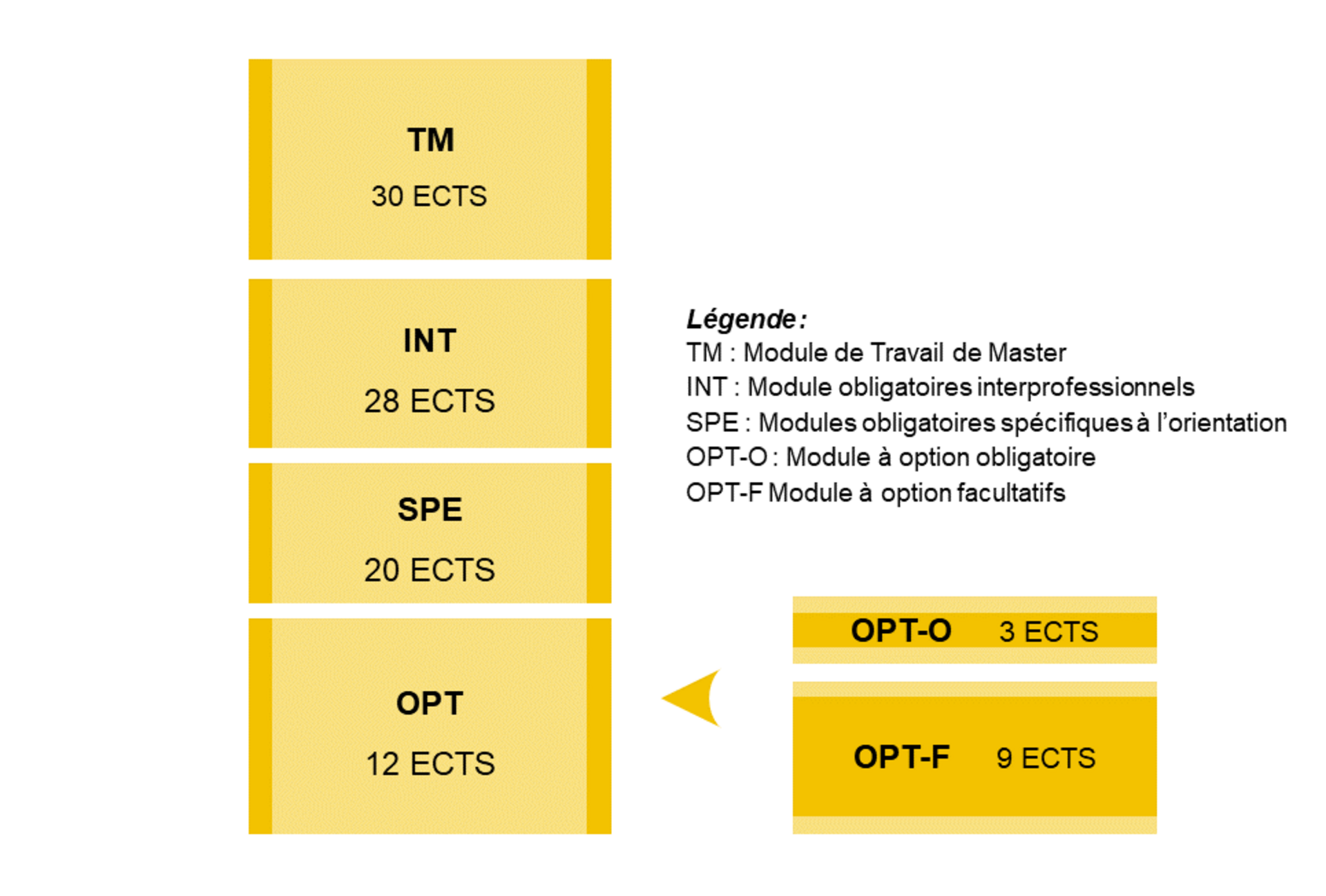 TM
30 ECTS

INT
28 ECTS

SPE
20 ECTS

OPT
12 ECTS

Légende :
TM : Module de Travail de Master
INT : Module obligatoires interprofessionnels
SPE : Modules obligatoires spécifiques à l'orientation
OPT-O : Module à option obligatoire
OPT-F Module à option facultatifs

OPT-O 3 ECTS

OPT-F 9 ECTS